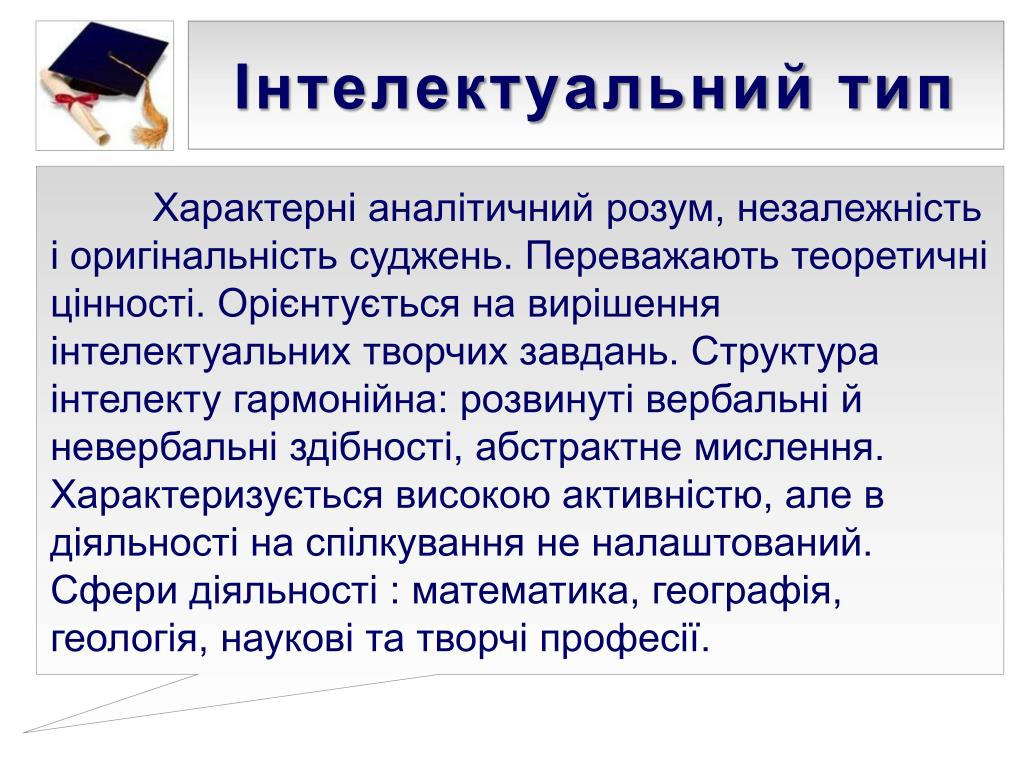 Інтелектуальний тип

Характерні аналітичний розум, незалежність і оригінальність суджень. Переважають теоретичні цінності. Орієнтується на вирішення інтелектуальних творчих завдань. Структура інтелекту гармонійна: розвинуті вербальні й невербальні здібності, абстрактне мислення. Характеризується високою активністю, але в діяльності на спілкування не налаштований. Сфери діяльності : математика, географія, геологія, наукові та творчі професії.